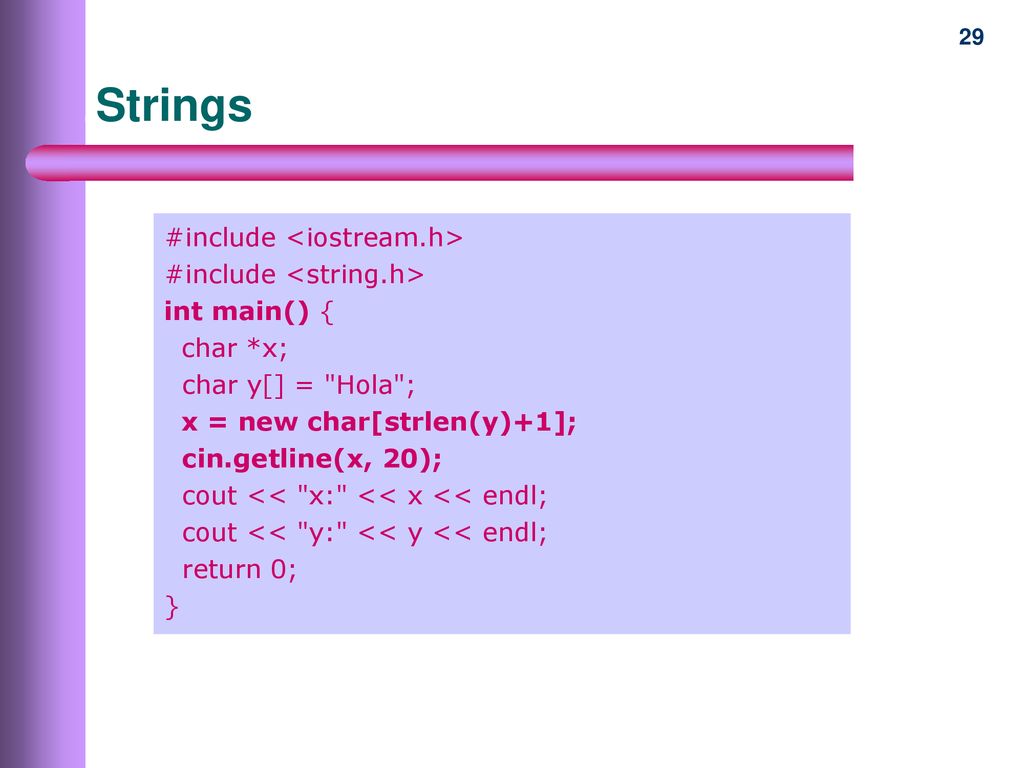 29

Strings

#include <iostream.h>
#include <string.h>
int main() {
char *x;
char y[] = "Hola";
x = new char[strlen(y)+1];
cin.getline(x, 20);
cout << "x:" << x << endl;
cout << "y:" << y << endl;
return 0;
}